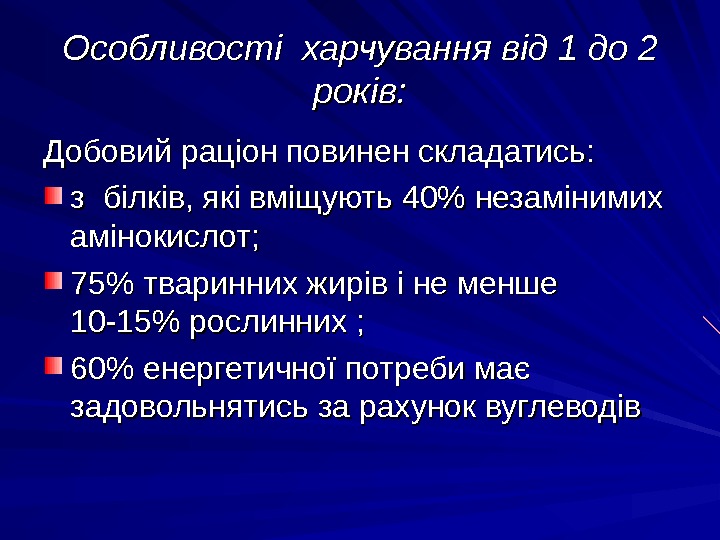 Особливості харчування від 1 до 2 років:

Добовий раціон повинен складатись:

з білків, які вміщують 40% незамінимих амінокислот;

75% тваринних жирів і не менше 10-15% рослинних ;

60% енергетичної потреби має задовольнятись за рахунок вуглеводів